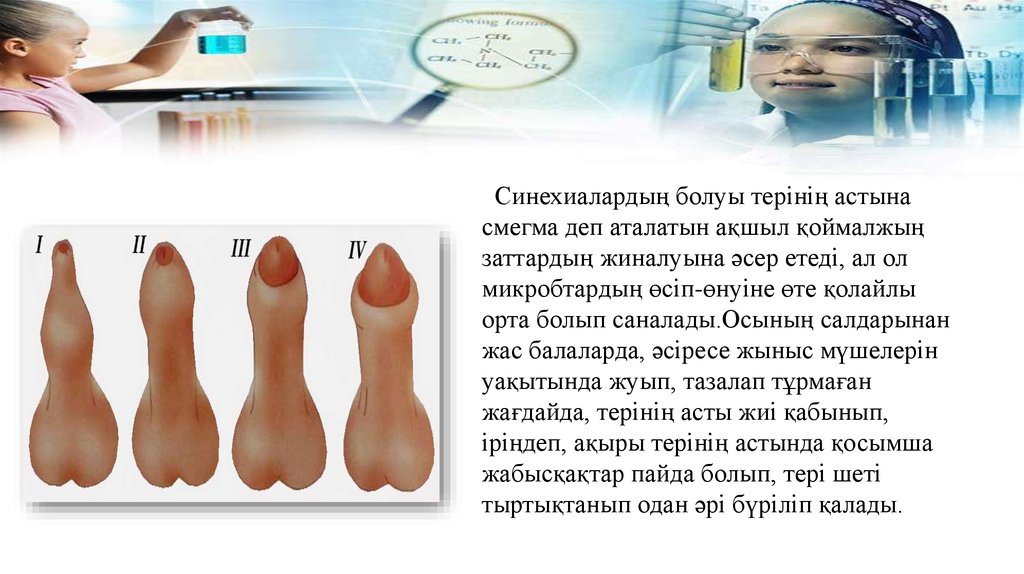 I II III IV

Синехиалардың болуы терінің астына смегма деп аталатын ақшыл қоймалжың заттардың жиналуына әсер етеді, ал ол микробтардың өсіп-өнуіне өте қолайлы орта болып саналады.Осының салдарынан жас балаларда, әсіресе жыныс мүшелерін уақытында жуып, тазалап тұрмаған жағдайда, терінің асты жиі қабынып, іріңдеп, ақыры терінің астында қосымша жабысқақтар пайда болып, тері шеті тыртықтанып одан әрі бүріліп қалады.